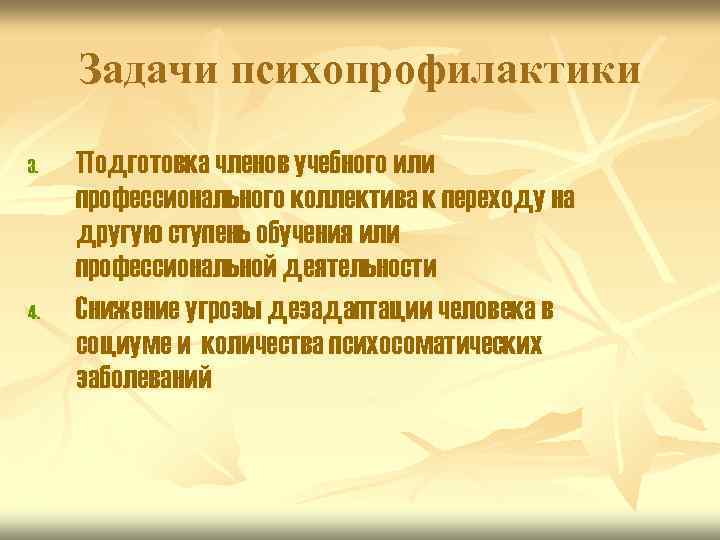 Задачи психопрофилактики

3. Подготовка членов учебного или профессионального коллектива к переходу на другую ступень обучения или профессиональной деятельности

4. Снижение угрозы дезадаптации человека в социуме и количества психосоматических заболеваний